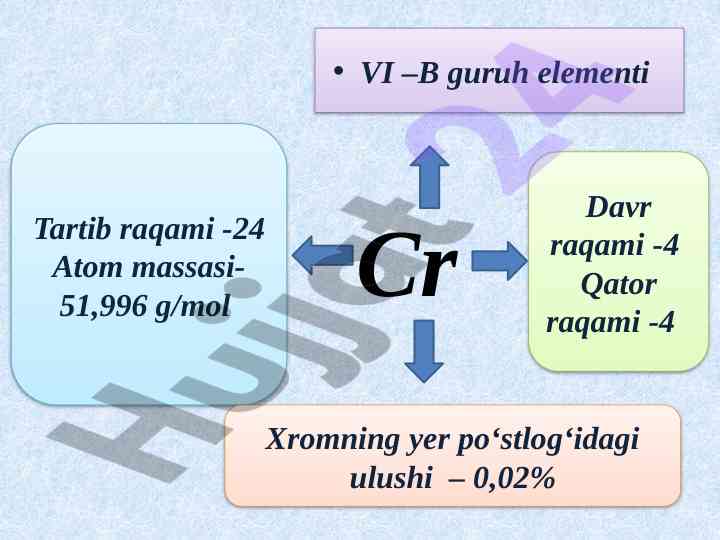 • VI –B guruh elementi

Tartib raqami -24 Atom massasi- 51,996 g/mol

Cr

Davr raqami -4 Qator raqami -4

Xromning yer po‘stlog‘idagi ulushi – 0,02%

Hujjat24